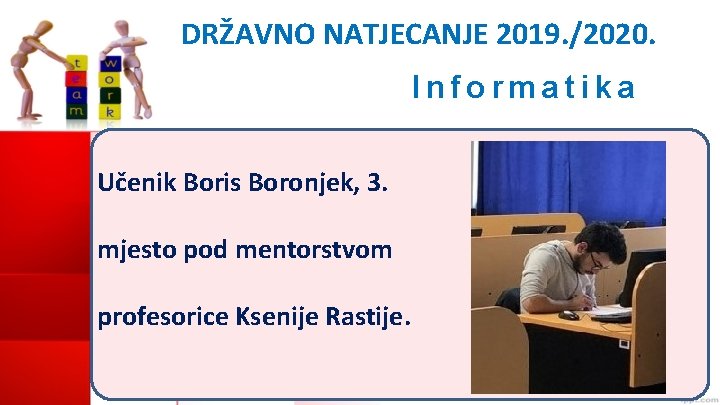 t e a m
w o r k

DRŽAVNO NATJECANJE 2019./2020.

Informatika

Učenik Boris Boronjek, 3. mjesto pod mentorstvom profesorice Ksenije Rastije.